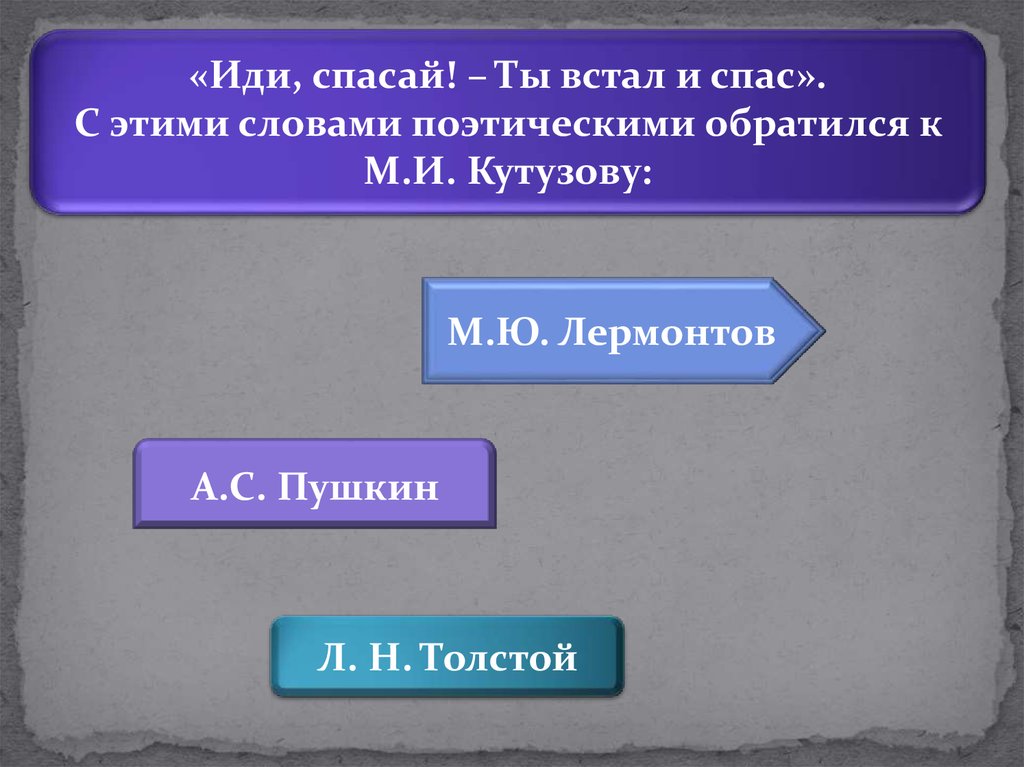 «Иди, спасай! – Ты встал и спас».
С этими словами поэтическими обратился к М.И. Кутузову:

М.Ю. Лермонтов

А.С. Пушкин

Л. Н. Толстой